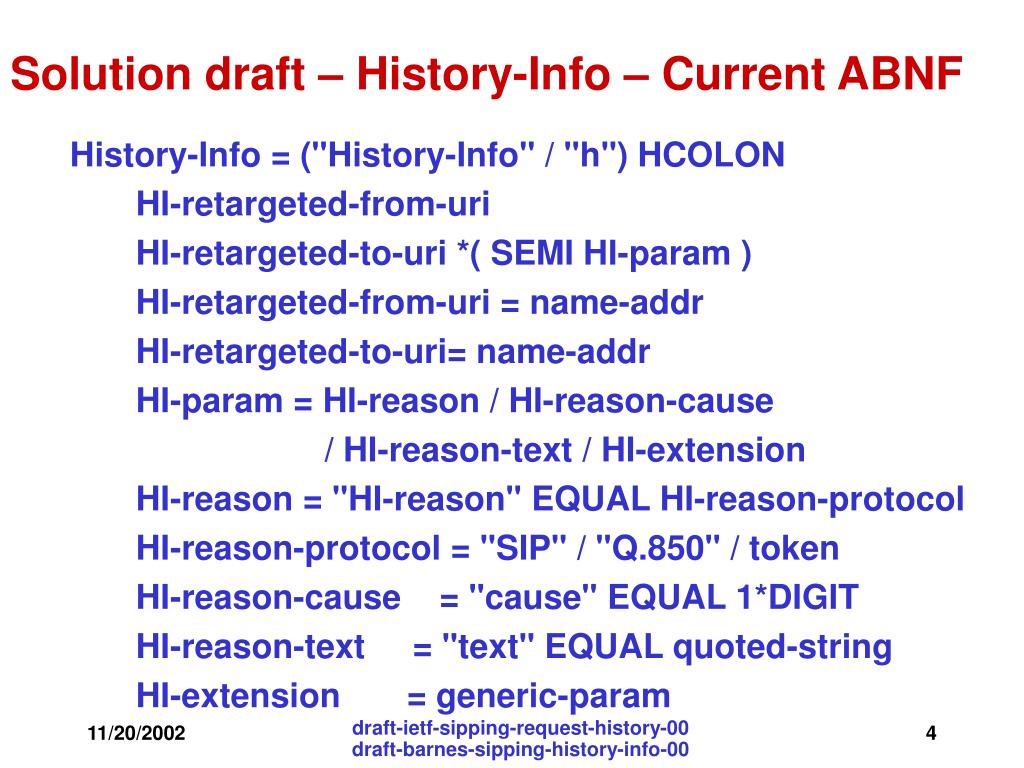 Solution draft – History-Info – Current ABNF

History-Info = ("History-Info" / "h") HCOLON
HI-retargeted-from-uri
HI-retargeted-to-uri *( SEMI HI-param )
HI-retargeted-from-uri = name-addr
HI-retargeted-to-uri= name-addr
HI-param = HI-reason / HI-reason-cause
/ HI-reason-text / HI-extension
HI-reason = "HI-reason" EQUAL HI-reason-protocol
HI-reason-protocol = "SIP" / "Q.850" / token
HI-reason-cause = "cause" EQUAL 1*DIGIT
HI-reason-text = "text" EQUAL quoted-string
HI-extension = generic-param

11/20/2002

draft-ietf-sipping-request-history-00
draft-barnes-sipping-history-info-00

4